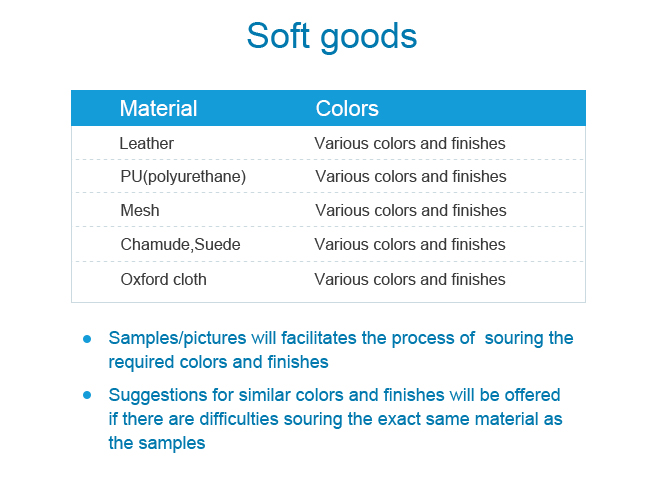 Soft goods

| Material | Colors |
|---|---|
| Leather | Various colors and finishes |
| PU(polyurethane) | Various colors and finishes |
| Mesh | Various colors and finishes |
| Chamude,Suede | Various colors and finishes |
| Oxford cloth | Various colors and finishes |

- Samples/pictures will facilitates the process of souring the required colors and finishes
- Suggestions for similar colors and finishes will be offered if there are difficulties souring the exact same material as the samples